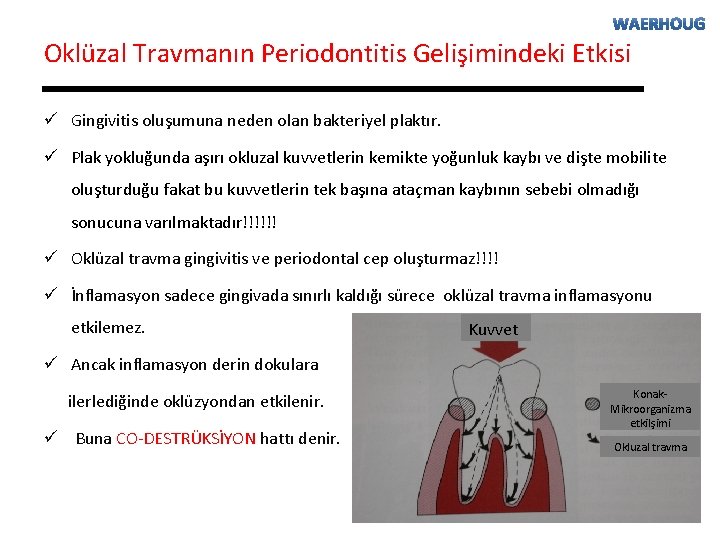 WAERHOUG

Oklüzal Travmanın Periodontitis Gelişimindeki Etkisi

✓ Gingivitis oluşumuna neden olan bakteriyel plaktır.

✓ Plak yokluğunda aşırı okluzal kuvvetlerin kemikte yoğunluk kaybı ve dişte mobilite oluşturduğu fakat bu kuvvetlerin tek başına ataçman kaybının sebebi olmadığı sonucuna varılmaktadır!!!!!!

✓ Oklüzal travma gingivitis ve periodontal cep oluşturmaz!!!!

✓ İnflamasyon sadece gingivada sınırlı kaldığı sürece oklüzal travma inflamasyonu etkilemez.

✓ Ancak inflamasyon derin dokulara ilerlediğinde oklüzyondan etkilenir.

✓ Buna CO-DESTRÜKSİYON hattı denir.

Kuvvet

Konak-Mikroorganizma etkilşimi

Okluzal travma